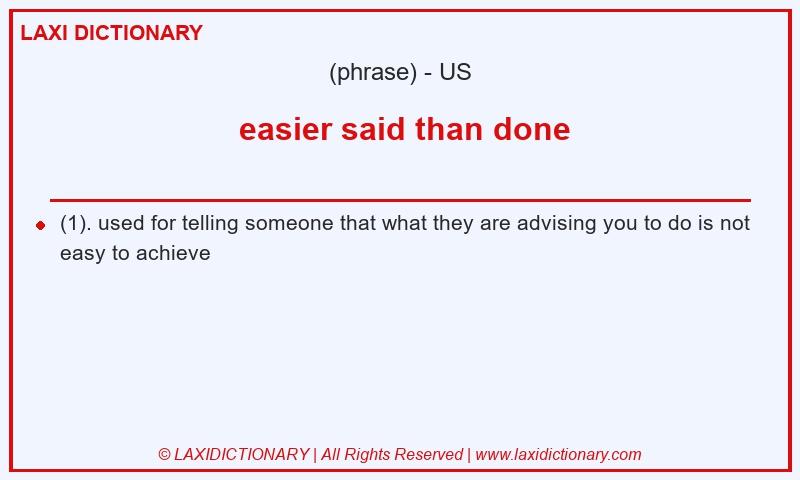 LAXI DICTIONARY

(phrase) - US

easier said than done

(1). used for telling someone that what they are advising you to do is not easy to achieve

© LAXIDICTIONARY | All Rights Reserved | www.laxidictionary.com